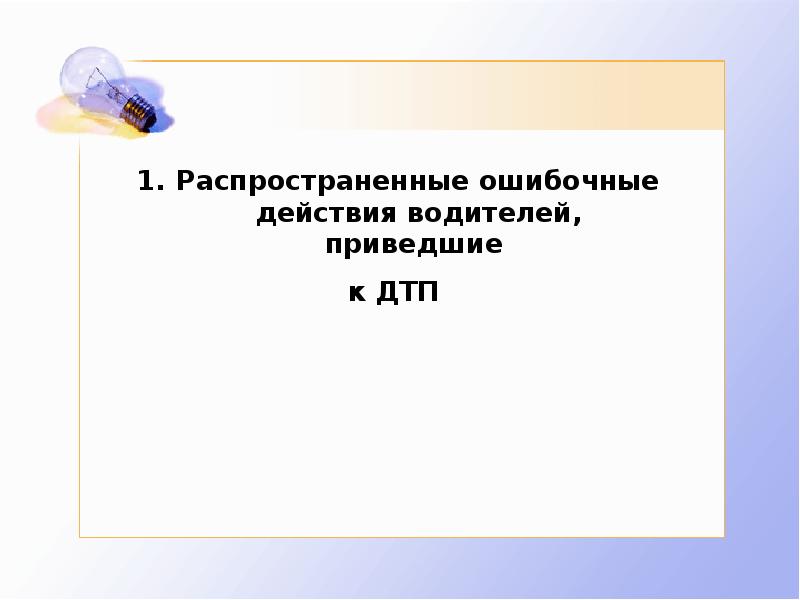 1. Распространенные ошибочные действия водителей, приведшие

к ДТП